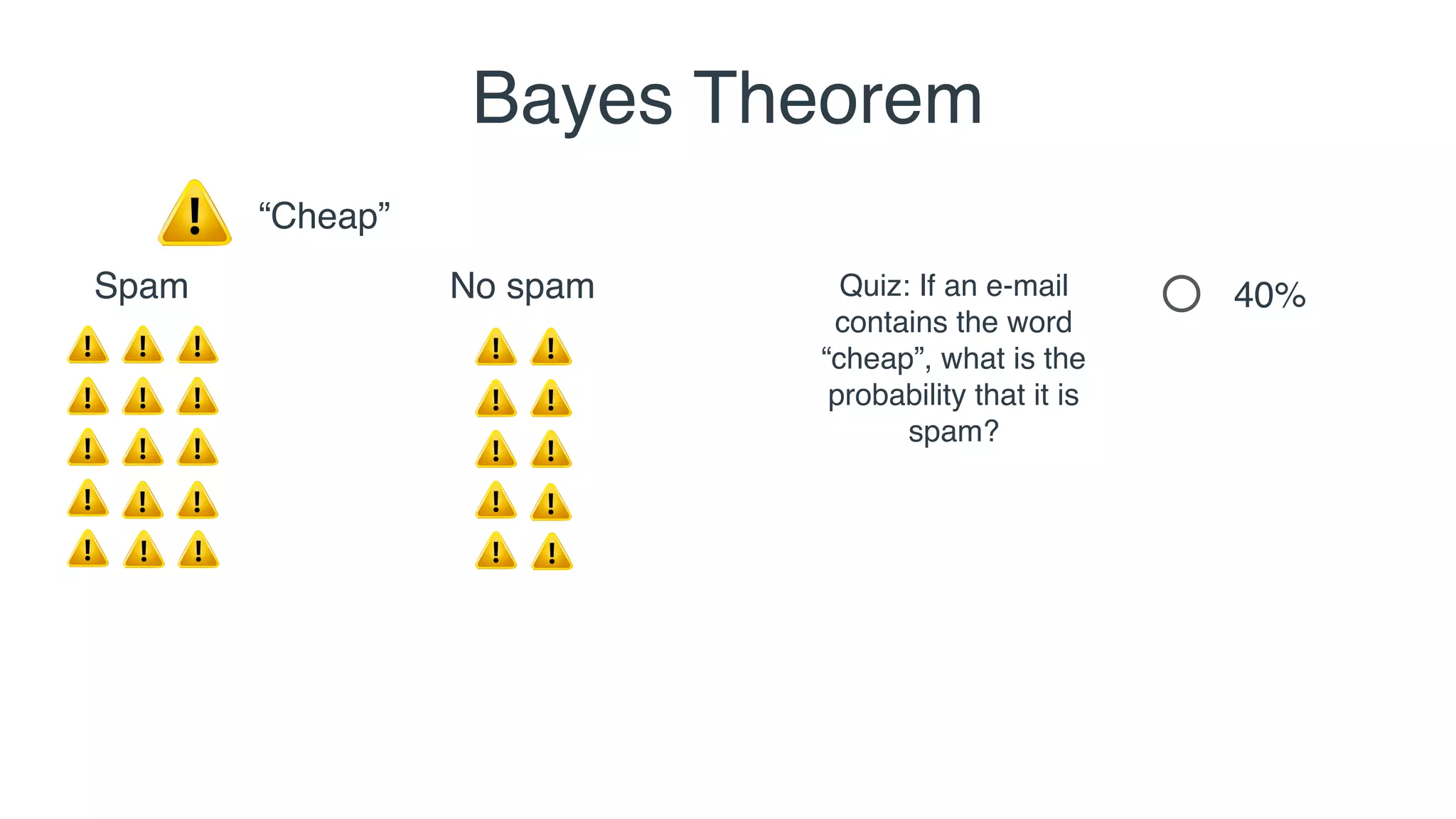 Bayes Theorem

“Cheap”

Spam

No spam

Quiz: If an e-mail contains the word “cheap”, what is the probability that it is spam?

40%